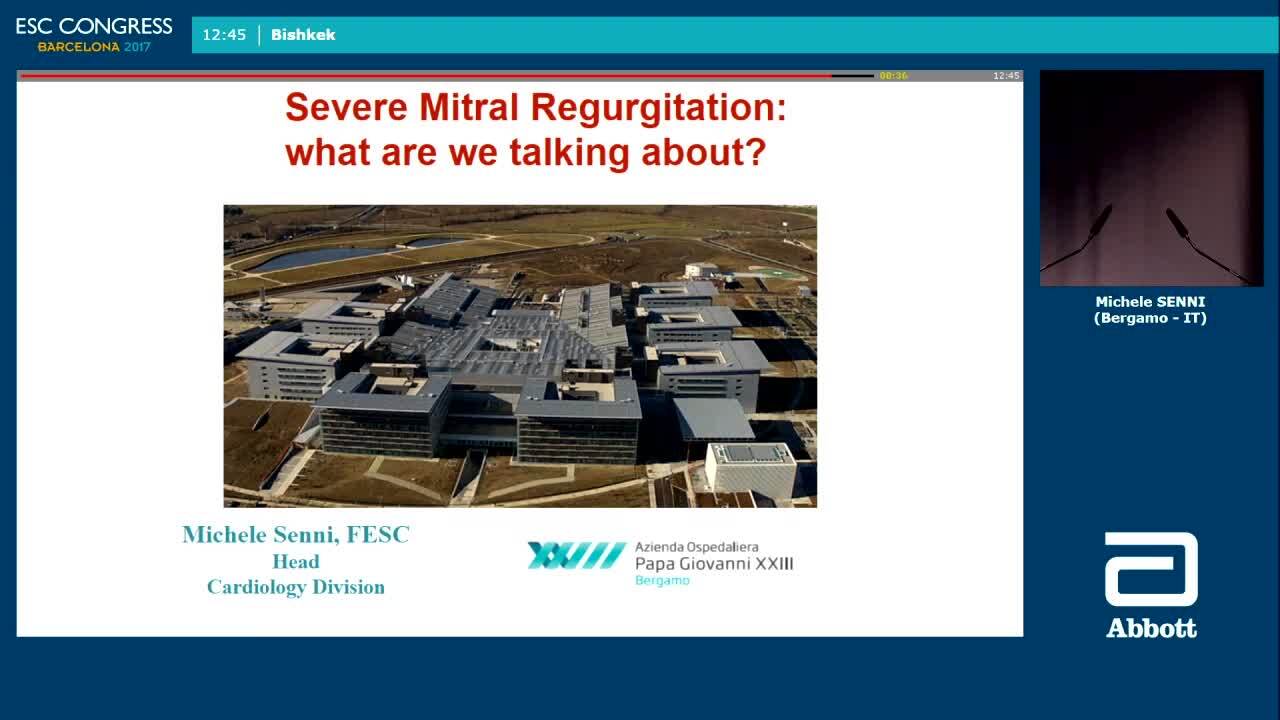 ESC CONGRESS
BARCELONA 2017

12:45 | Bishkek

00:36
12:45

Severe Mitral Regurgitation:
what are we talking about?

Michele Senni, FESC
Head
Cardiology Division

XXIII
Azienda Ospedaliera
Papa Giovanni XXIII
Bergamo

Michele SENNI
(Bergamo - IT)

Abbott